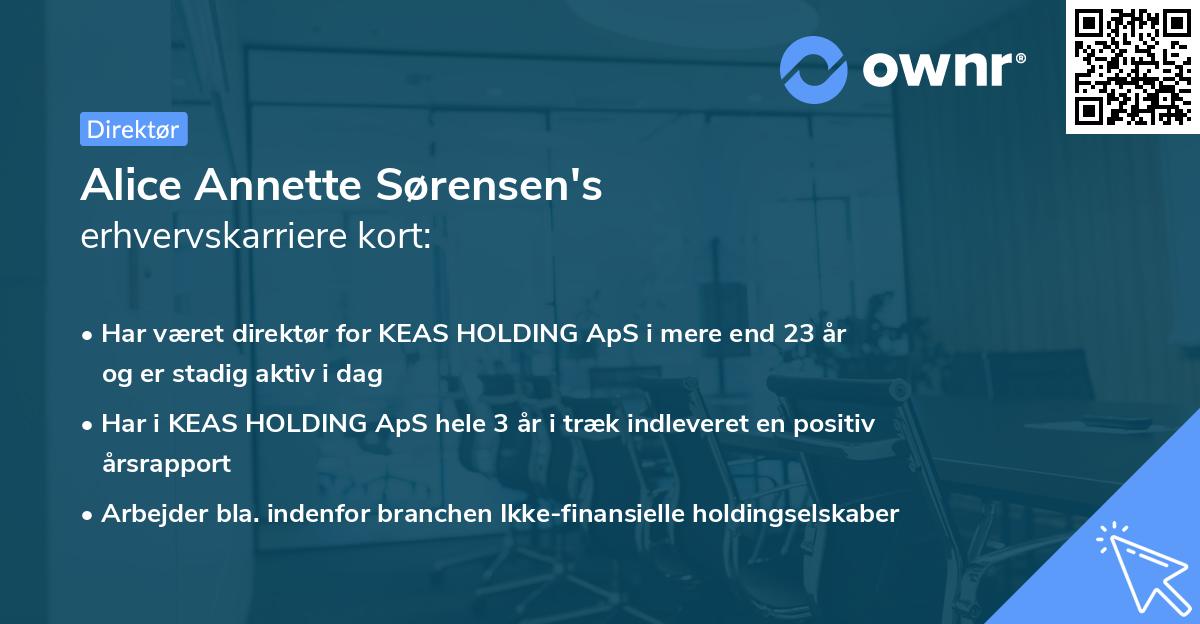 ownr®

Direktør

Alice Annette Sørensen's erhvervskarriere kort:

• Har været direktør for KEAS HOLDING ApS i mere end 23 år og er stadig aktiv i dag

• Har i KEAS HOLDING ApS hele 3 år i træk indleveret en positiv årsrapport

• Arbejder bla. indenfor branchen Ikke-finansielle holdingselskaber